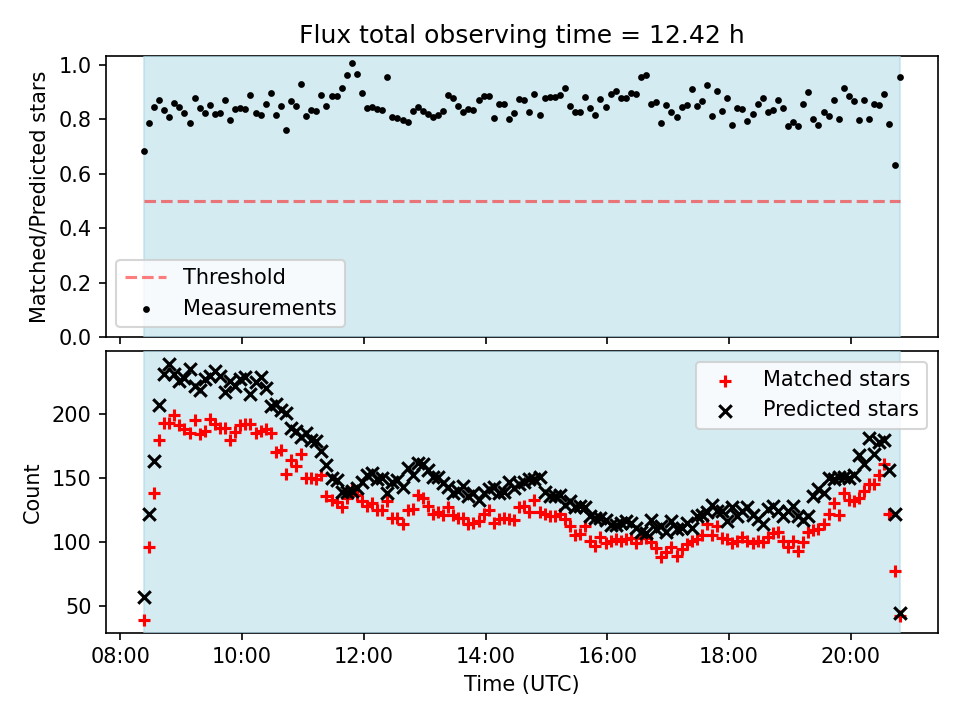 Flux total observing time = 12.42 h

Matched/Predicted stars

1.0
0.8
0.6
0.4
0.2
0.0

Threshold
Measurements

Count

200
150
100
50

Matched stars
Predicted stars

08:00
10:00
12:00
14:00
16:00
18:00
20:00

Time (UTC)